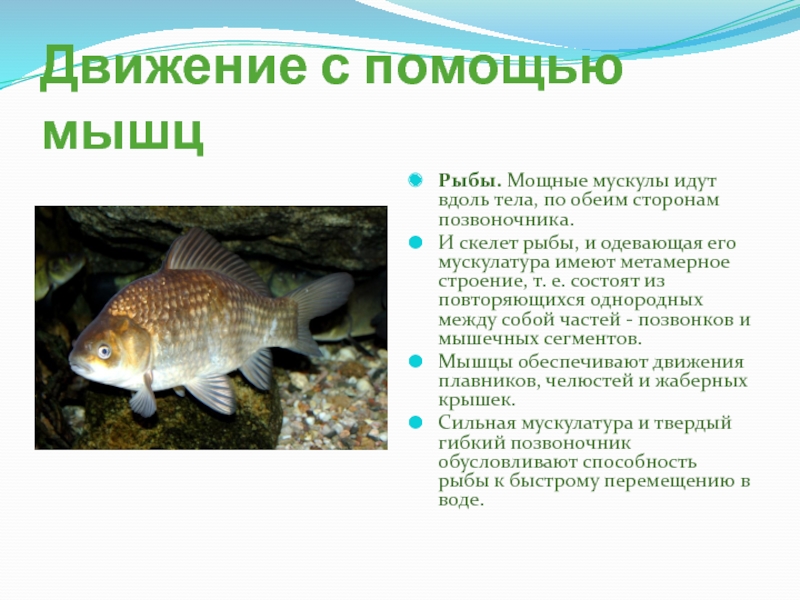 Движение с помощью мышц

Рыбы. Мощные мускулы идут вдоль тела, по обеим сторонам позвоночника.

И скелет рыбы, и одевающая его мускулатура имеют метамерное строение, т. е. состоят из повторяющихся однородных между собой частей - позвонков и мышечных сегментов.

Мышцы обеспечивают движения плавников, челюстей и жаберных крышек.

Сильная мускулатура и твердый гибкий позвоночник обусловливают способность рыбы к быстрому перемещению в воде.